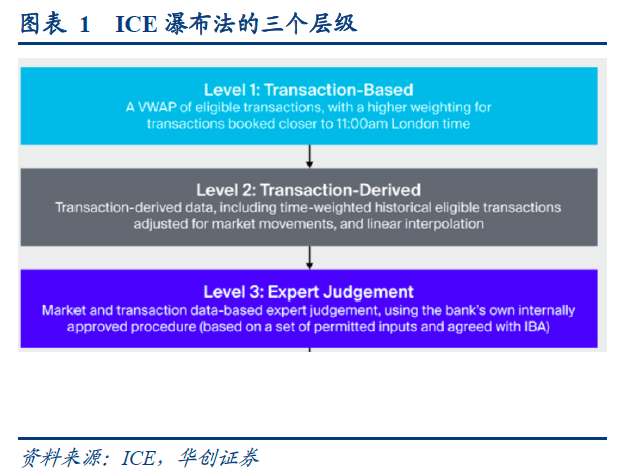 图表 1 ICE 瀑布法的三个层级

Level 1: Transaction-Based
A VWAP of eligible transactions, with a higher weighting for transactions booked closer to 11:00am London time

Level 2: Transaction-Derived
Transaction-derived data, including time-weighted historical eligible transactions adjusted for market movements, and linear interpolation

Level 3: Expert Judgement
Market and transaction data-based expert judgement, using the bank's own internally approved procedure (based on a set of permitted inputs and agreed with IBA)

资料来源：ICE，华创证券